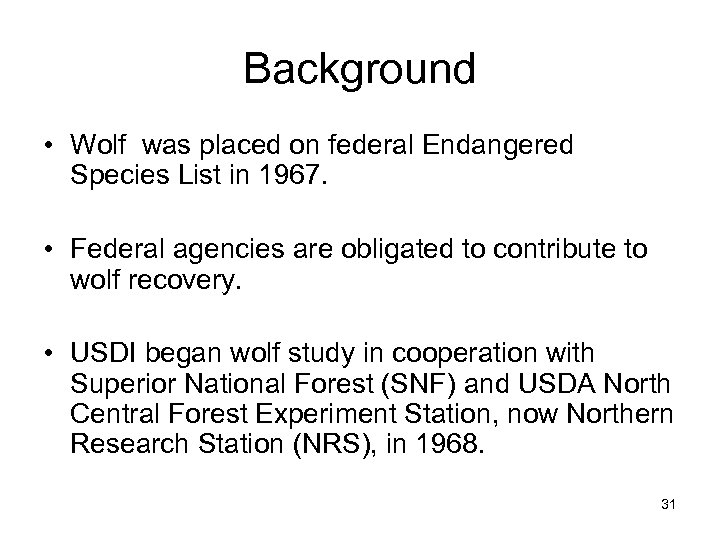 Background

• Wolf  was placed on federal Endangered Species List in 1967.

• Federal agencies are obligated to contribute to wolf recovery.

• USDI began wolf study in cooperation with Superior National Forest (SNF) and USDA North Central Forest Experiment Station, now Northern Research Station (NRS), in 1968.

31